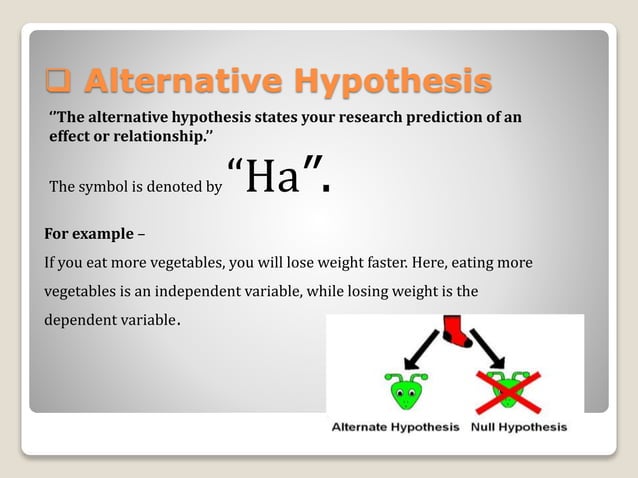 ❑ Alternative Hypothesis

"The alternative hypothesis states your research prediction of an effect or relationship."

The symbol is denoted by "Ha".

For example –

If you eat more vegetables, you will lose weight faster. Here, eating more vegetables is an independent variable, while losing weight is the dependent variable.

Alternate Hypothesis Null Hypothesis